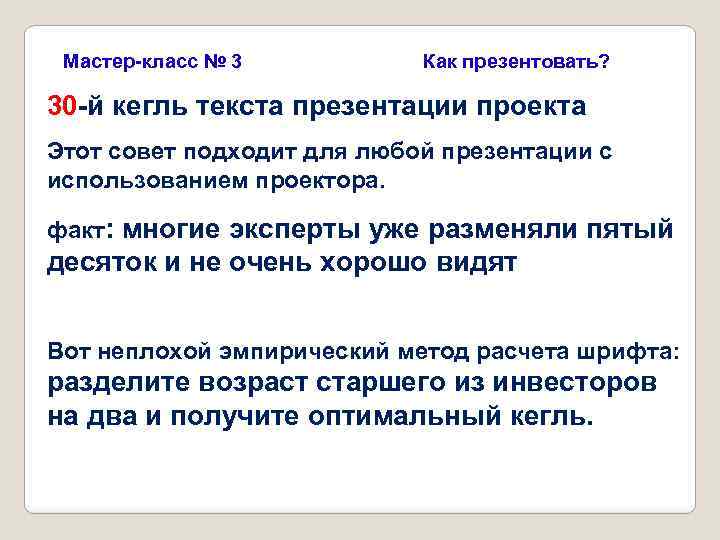 Мастер-класс № 3

Как презентовать?

30-й кегль текста презентации проекта

Этот совет подходит для любой презентации с использованием проектора.

факт: многие эксперты уже разменяли пятый десяток и не очень хорошо видят

Вот неплохой эмпирический метод расчета шрифта: разделите возраст старшего из инвесторов на два и получите оптимальный кегль.